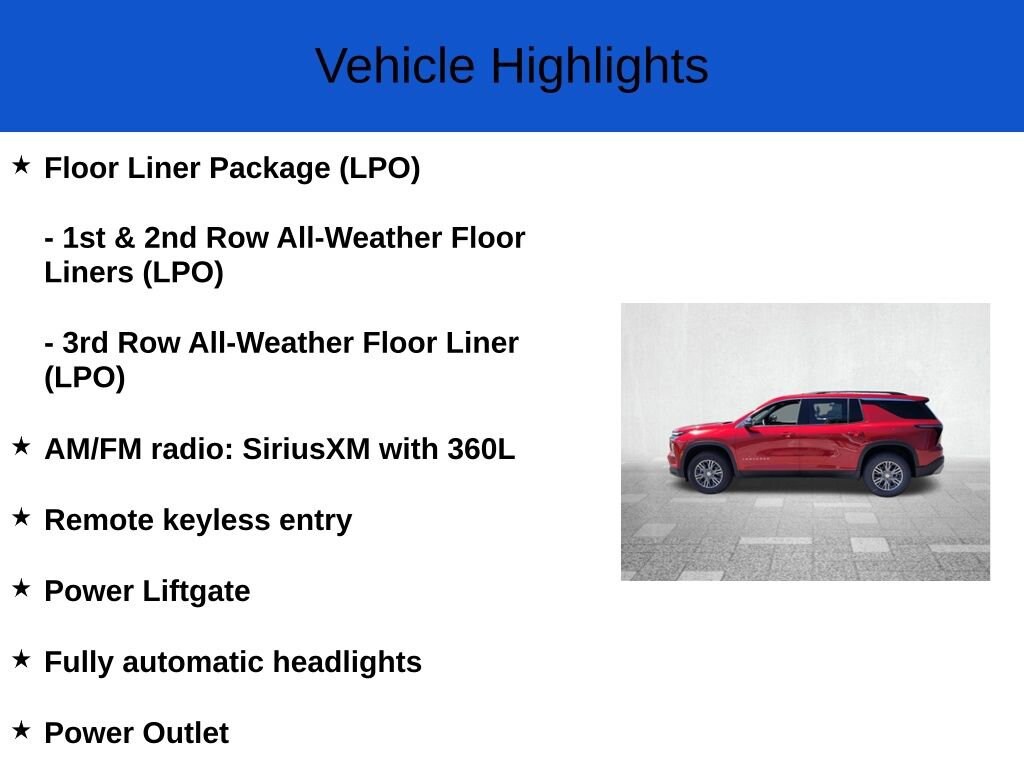 Vehicle Highlights

★ Floor Liner Package (LPO)

- 1st & 2nd Row All-Weather Floor Liners (LPO)

- 3rd Row All-Weather Floor Liner (LPO)

★ AM/FM radio: SiriusXM with 360L

★ Remote keyless entry

★ Power Liftgate

★ Fully automatic headlights

★ Power Outlet